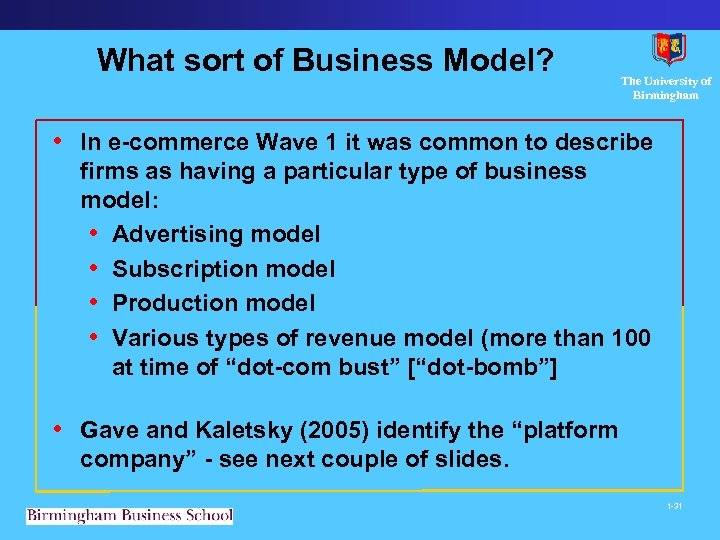 What sort of Business Model?

The University of Birmingham

• In e-commerce Wave 1 it was common to describe firms as having a particular type of business model:
  • Advertising model
  • Subscription model
  • Production model
  • Various types of revenue model (more than 100 at time of “dot-com bust” [“dot-bomb”]

• Gave and Kaletsky (2005) identify the “platform company” - see next couple of slides.

Birmingham Business School

1-31